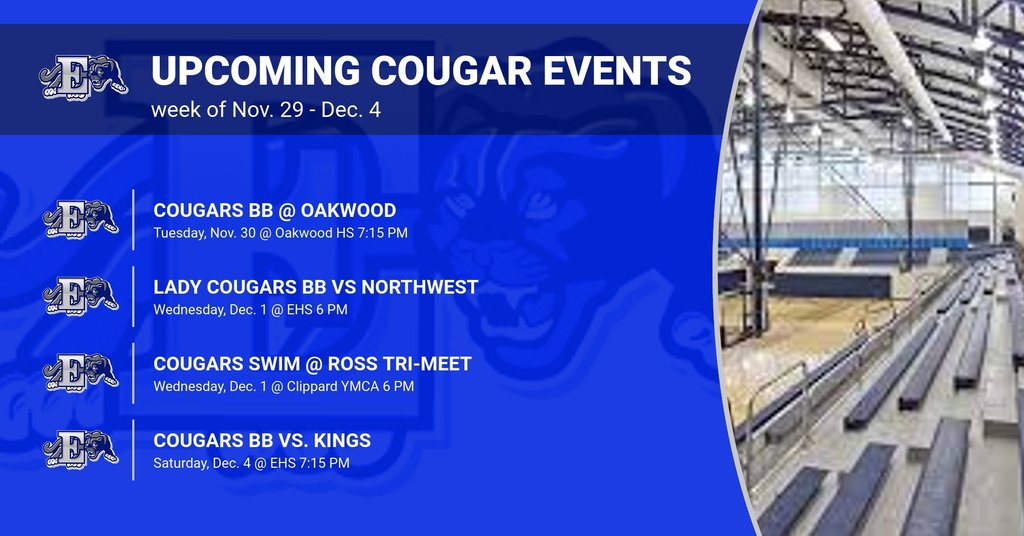 UPCOMING COUGAR EVENTS
week of Nov. 29 - Dec. 4

COUGARS BB @ OAKWOOD
Tuesday, Nov. 30 @ Oakwood HS 7:15 PM

LADY COUGARS BB VS NORTHWEST
Wednesday, Dec. 1 @ EHS 6 PM

COUGARS SWIM @ ROSS TRI-MEET
Wednesday, Dec. 1 @ Clippard YMCA 6 PM

COUGARS BB VS. KINGS
Saturday, Dec. 4 @ EHS 7:15 PM